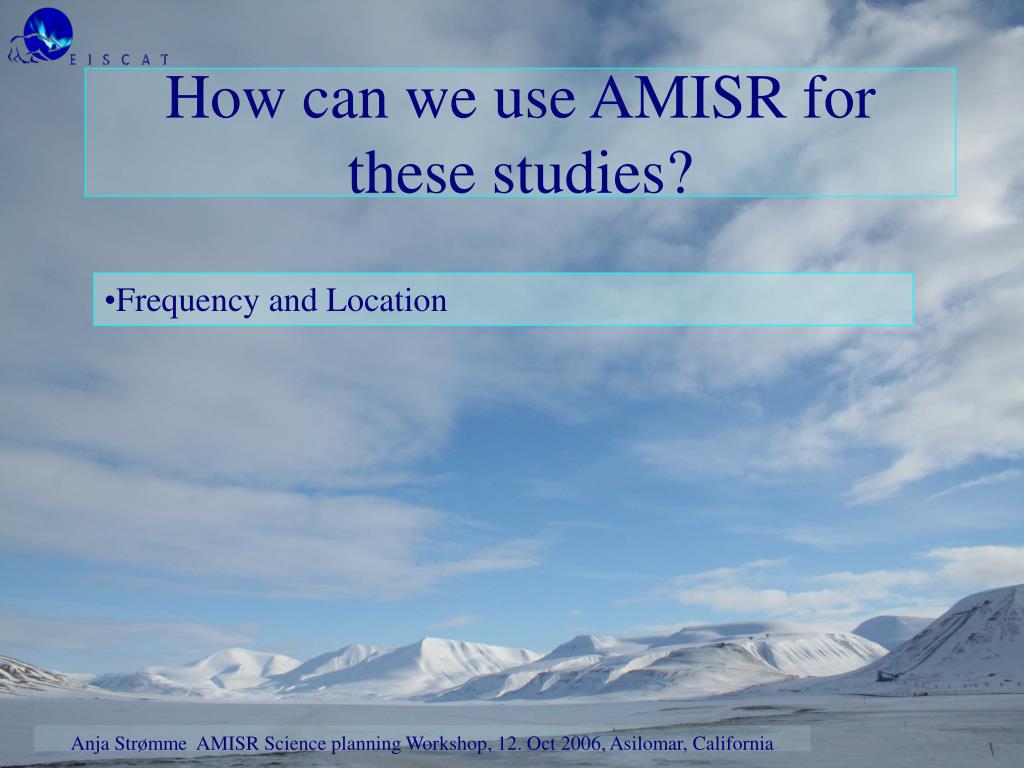 E I S C A T

How can we use AMISR for these studies?

•Frequency and Location

Anja Strømme AMISR Science planning Workshop, 12. Oct 2006, Asilomar, California